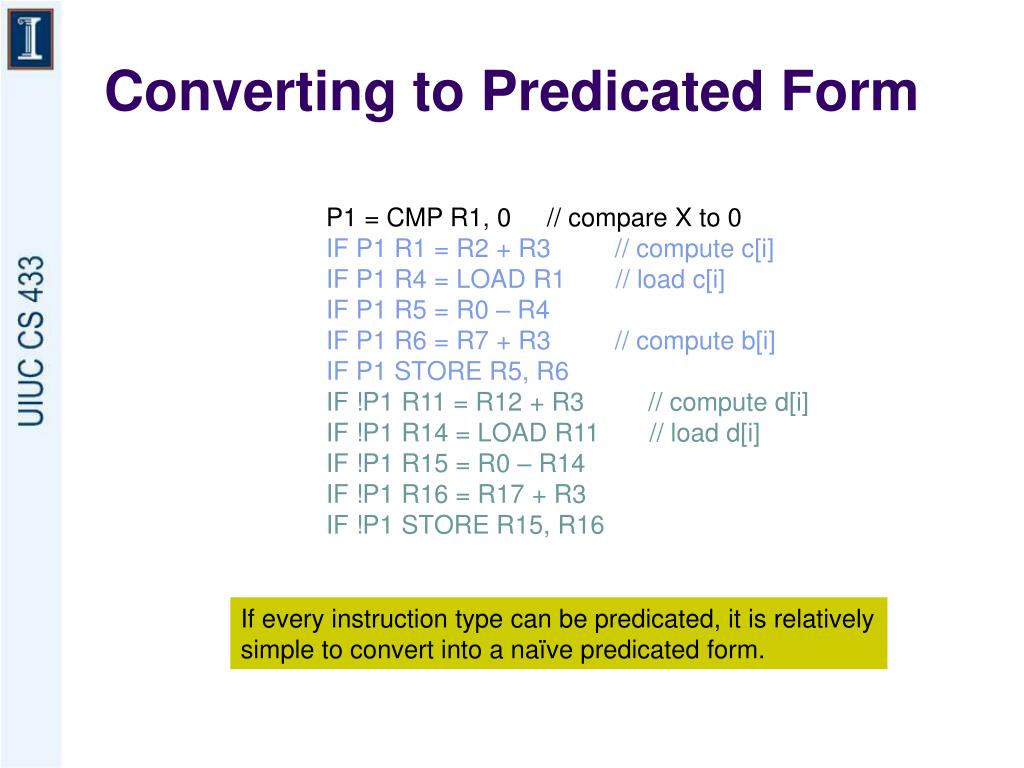 UIUC CS 433

Converting to Predicated Form

P1 = CMP R1, 0 // compare X to 0
IF P1 R1 = R2 + R3 // compute c[i]
IF P1 R4 = LOAD R1 // load c[i]
IF P1 R5 = R0 – R4
IF P1 R6 = R7 + R3 // compute b[i]
IF P1 STORE R5, R6
IF !P1 R11 = R12 + R3 // compute d[i]
IF !P1 R14 = LOAD R11 // load d[i]
IF !P1 R15 = R0 – R14
IF !P1 R16 = R17 + R3
IF !P1 STORE R15, R16

If every instruction type can be predicated, it is relatively simple to convert into a naïve predicated form.